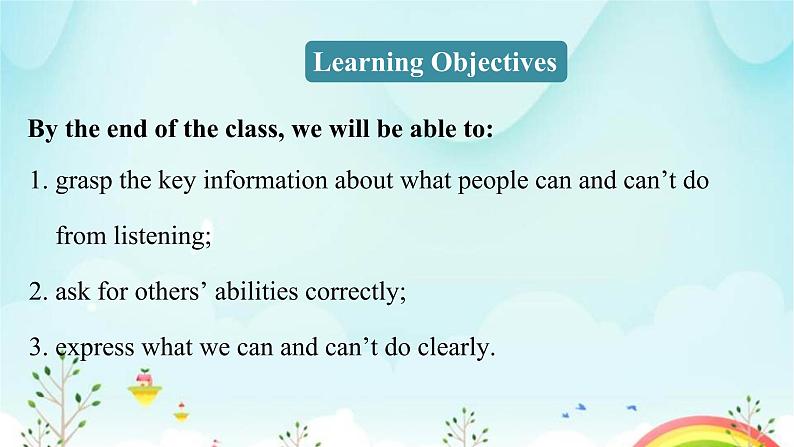 Learning Objectives

By the end of the class, we will be able to:

1. grasp the key information about what people can and can’t do from listening;

2. ask for others’ abilities correctly;

3. express what we can and can’t do clearly.